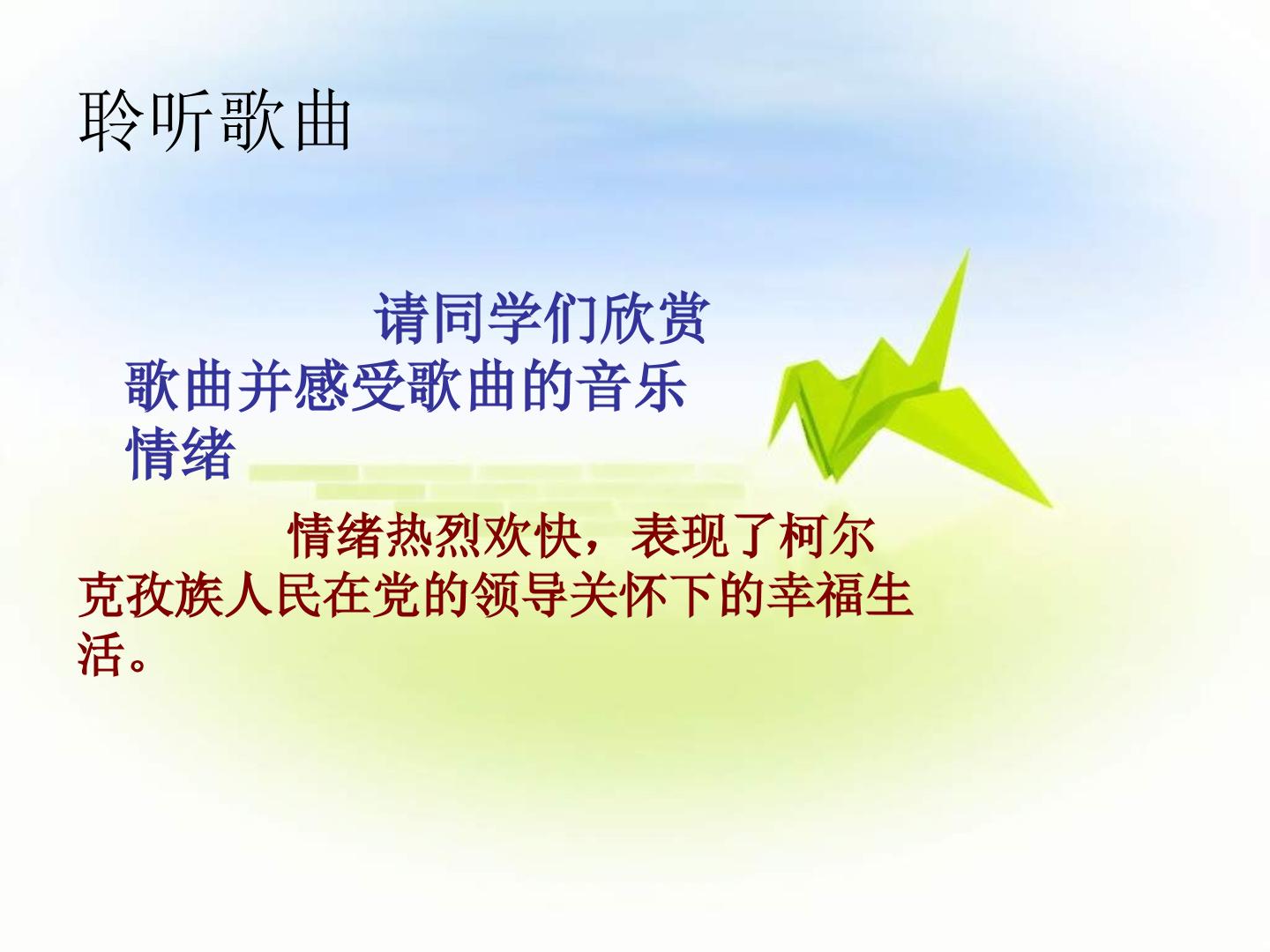 聆听歌曲

请同学们欣赏歌曲并感受歌曲的音乐情绪

情绪热烈欢快，表现了柯尔克孜族人民在党的领导关怀下的幸福生活。